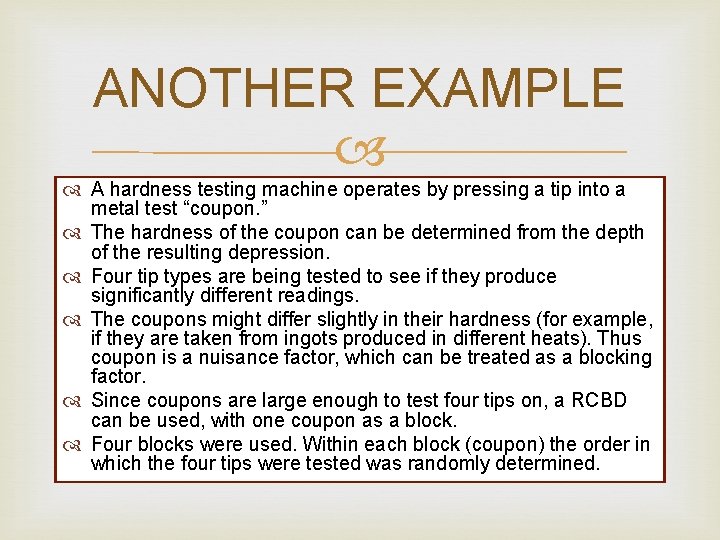 ANOTHER EXAMPLE

A hardness testing machine operates by pressing a tip into a metal test “coupon.”

The hardness of the coupon can be determined from the depth of the resulting depression.

Four tip types are being tested to see if they produce significantly different readings.

The coupons might differ slightly in their hardness (for example, if they are taken from ingots produced in different heats). Thus coupon is a nuisance factor, which can be treated as a blocking factor.

Since coupons are large enough to test four tips on, a RCBD can be used, with one coupon as a block.

Four blocks were used. Within each block (coupon) the order in which the four tips were tested was randomly determined.